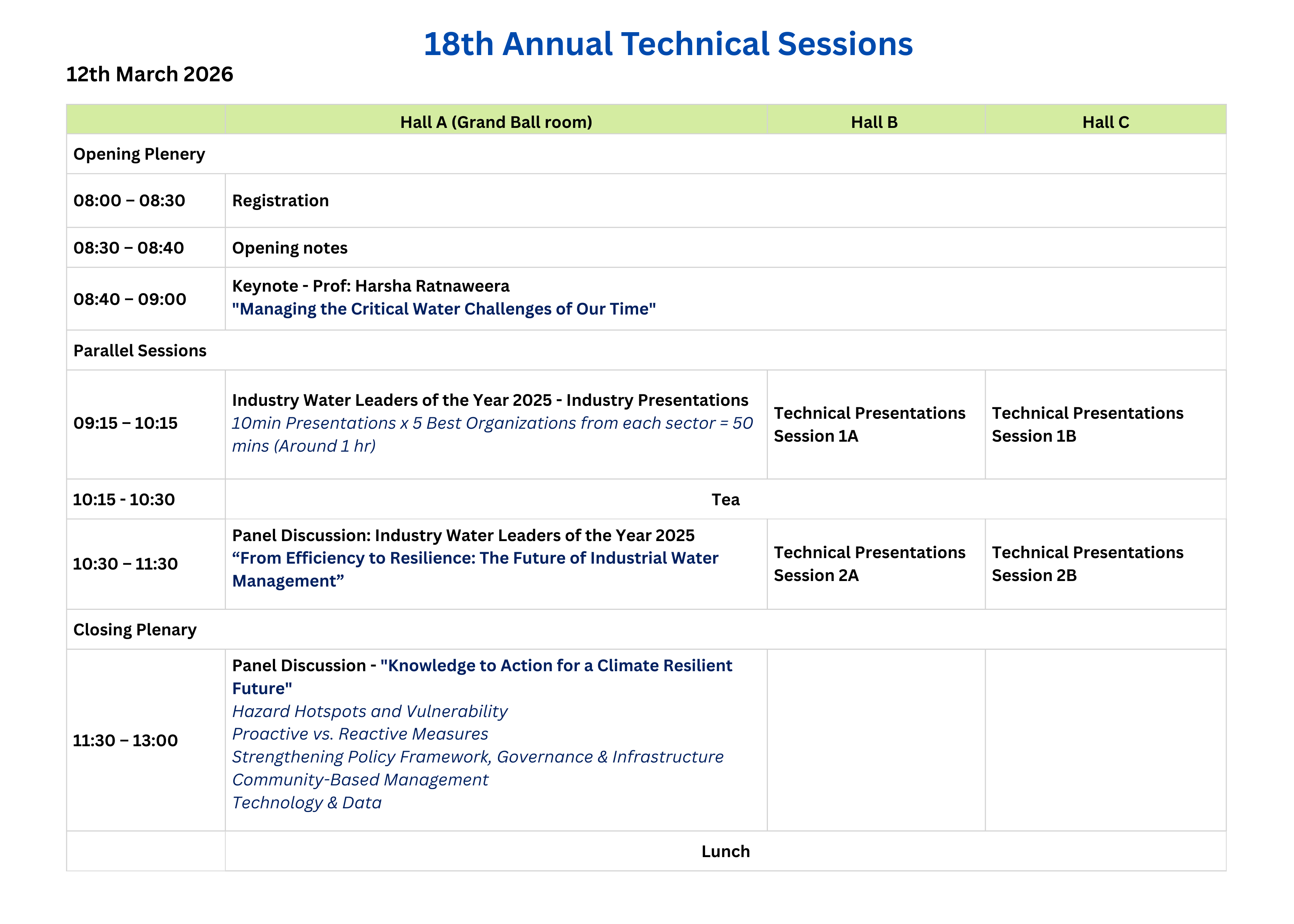 18th Annual Technical Sessions

12th March 2026

|  | Hall A (Grand Ball room) | Hall B | Hall C |
|---|---|---|---|
| Opening Plenery | | | |
| 08:00 – 08:30 | Registration | | |
| 08:30 – 08:40 | Opening notes | | |
| 08:40 – 09:00 | Keynote - Prof: Harsha Ratnaweera "Managing the Critical Water Challenges of Our Time" | | |
| Parallel Sessions | | | |
| 09:15 – 10:15 | Industry Water Leaders of the Year 2025 - Industry Presentations 10min Presentations x 5 Best Organizations from each sector = 50 mins (Around 1 hr) | Technical Presentations Session 1A | Technical Presentations Session 1B |
| 10:15 - 10:30 | Tea | | |
| 10:30 – 11:30 | Panel Discussion: Industry Water Leaders of the Year 2025 “From Efficiency to Resilience: The Future of Industrial Water Management” | Technical Presentations Session 2A | Technical Presentations Session 2B |
| Closing Plenary | | | |
| 11:30 – 13:00 | Panel Discussion - "Knowledge to Action for a Climate Resilient Future" Hazard Hotspots and Vulnerability Proactive vs. Reactive Measures Strengthening Policy Framework, Governance & Infrastructure Community-Based Management Technology & Data | | |
|  | Lunch | | |